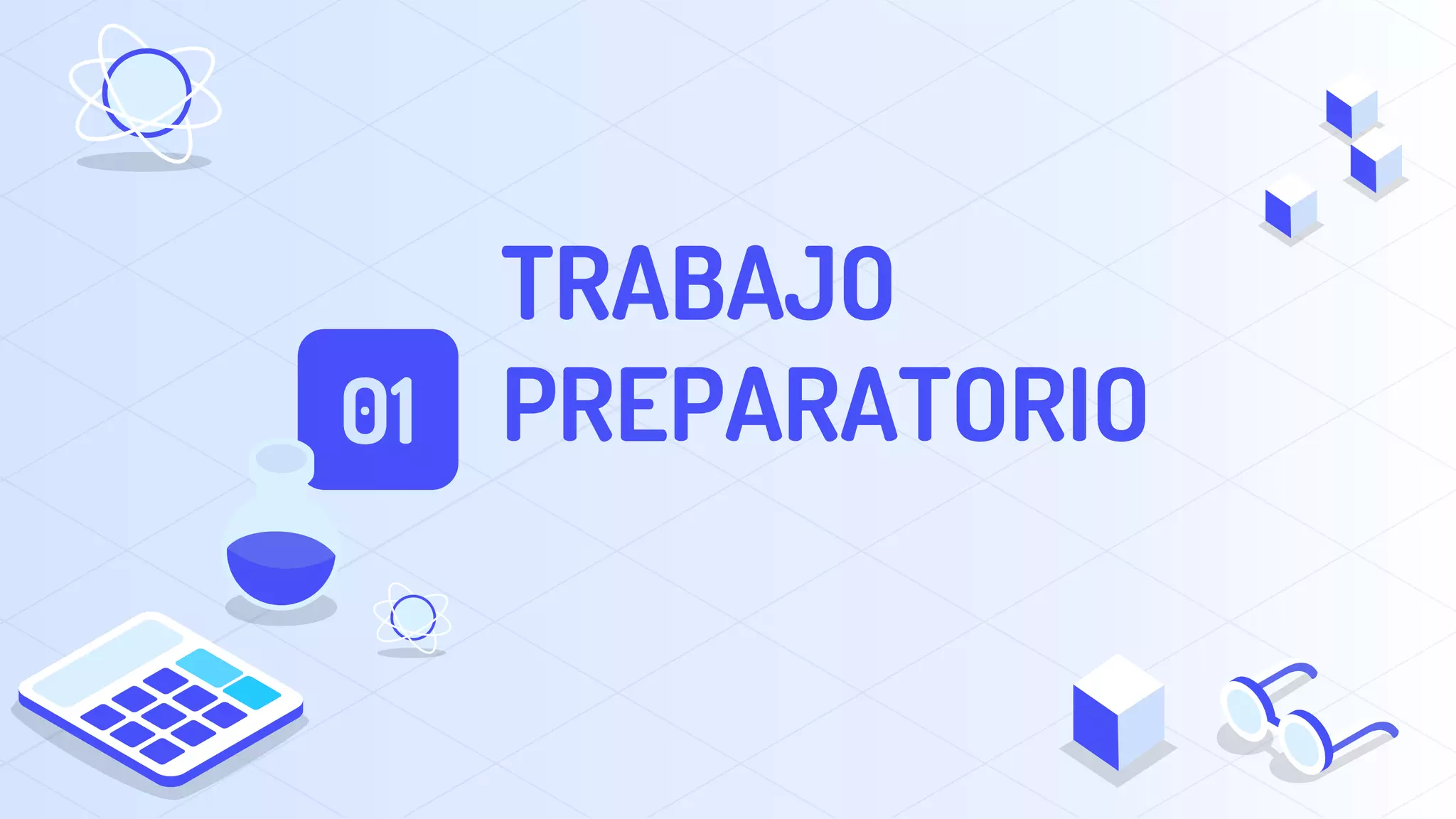 01

TRABAJO PREPARATORIO